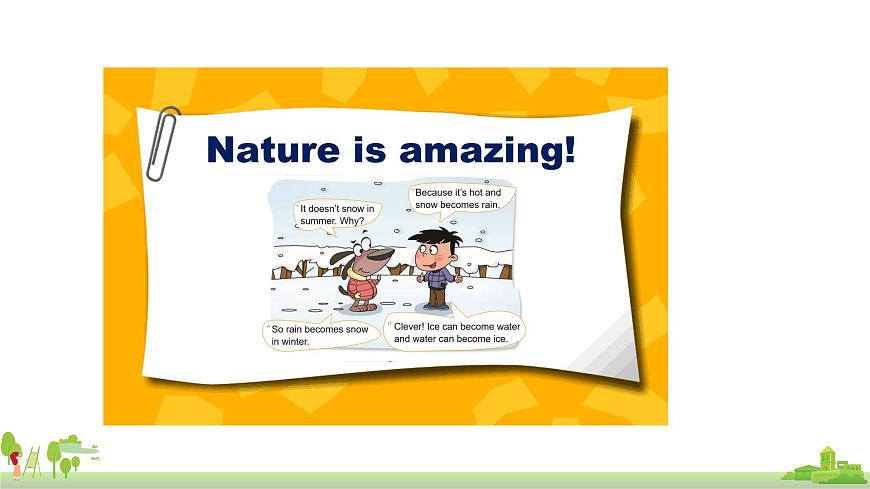 Nature is amazing!

It doesn't snow in summer. Why?

Because it's hot and snow becomes rain.

So rain becomes snow in winter.

Clever! Ice can become water and water can become ice.